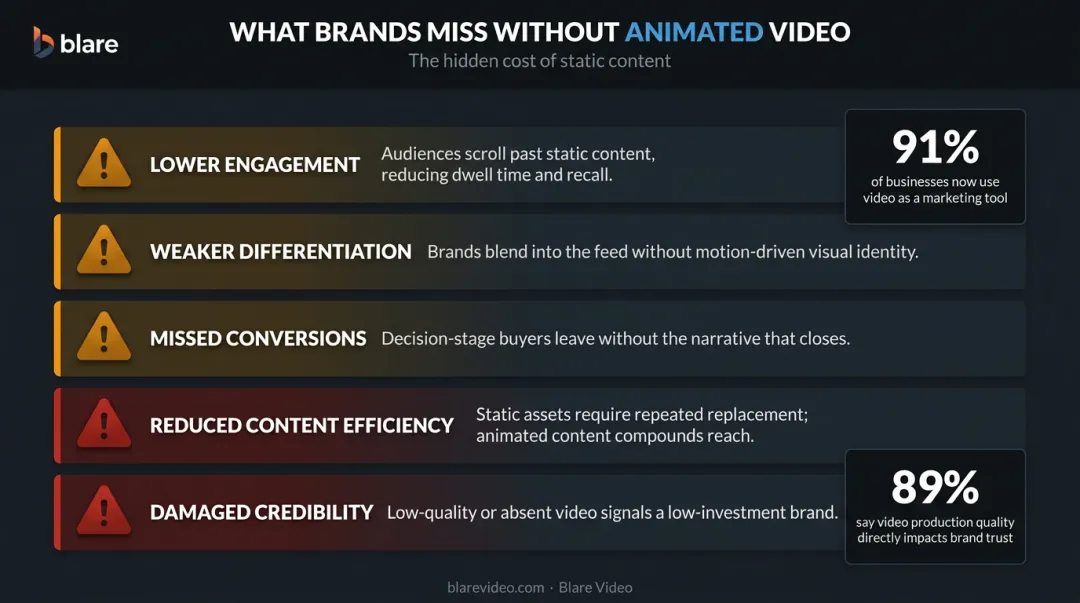 blare

WHAT BRANDS MISS WITHOUT ANIMATED VIDEO

The hidden cost of static content

LOWER ENGAGEMENT Audiences scroll past static content, reducing dwell time and recall.

91%
of businesses now use video as a marketing tool

WEAKER DIFFERENTIATION Brands blend into the feed without motion-driven visual identity.

MISSED CONVERSIONS Decision-stage buyers leave without the narrative that closes.

REDUCED CONTENT EFFICIENCY Static assets require repeated replacement; animated content compounds reach.

DAMAGED CREDIBILITY Low-quality or absent video signals a low-investment brand.

89%
say video production quality directly impacts brand trust

blarevideo.com · Blare Video